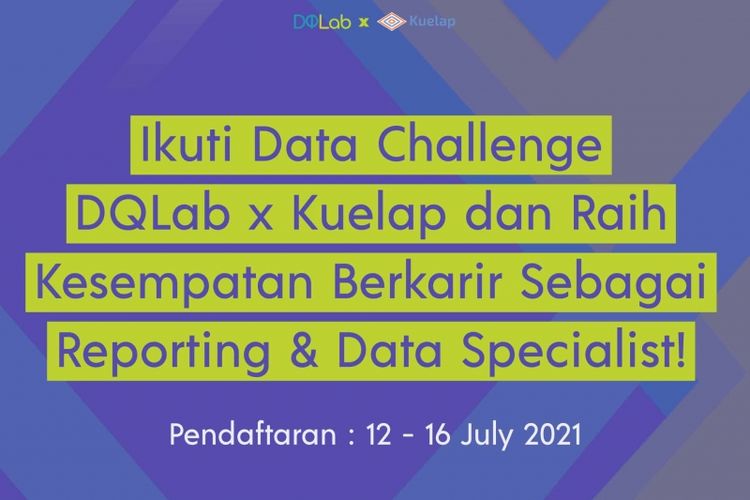 DQLab x Kuelap

Ikuti Data Challenge DQLab x Kuelap dan Raih Kesempatan Berkarir Sebagai Reporting & Data Specialist!

Pendaftaran : 12 - 16 July 2021